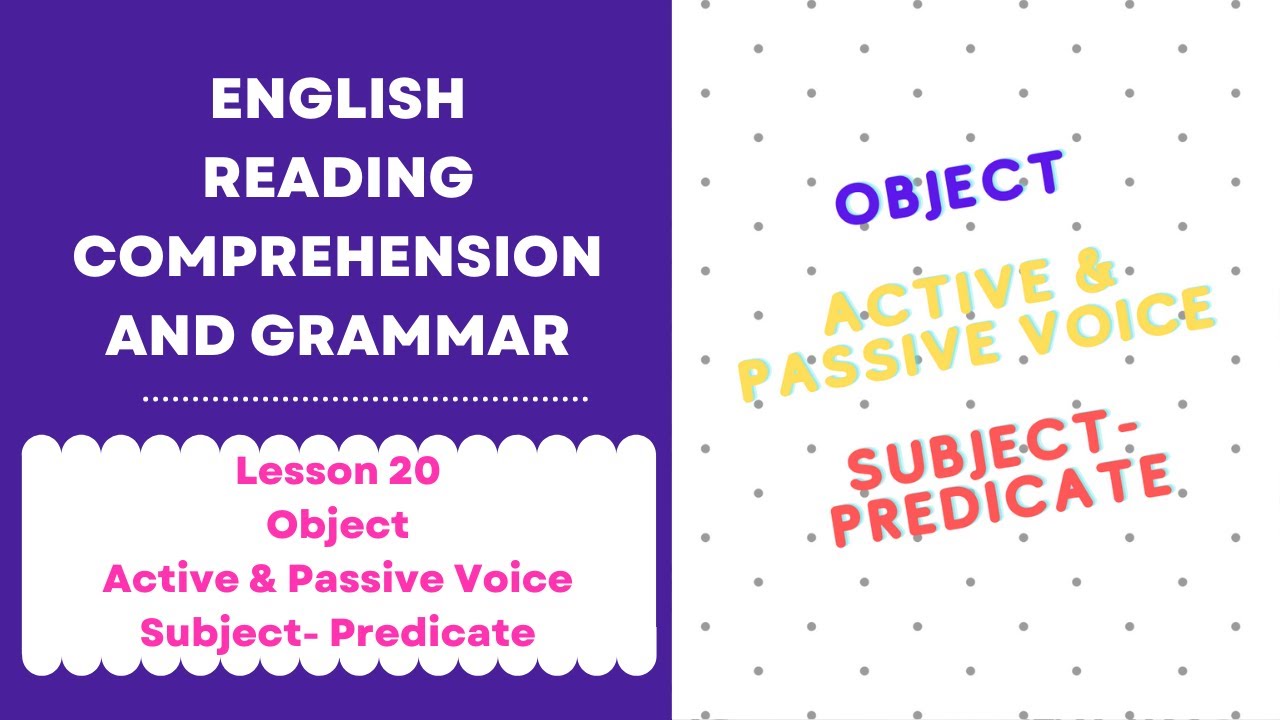 ENGLISH READING COMPREHENSION AND GRAMMAR

Lesson 20
Object
Active & Passive Voice
Subject- Predicate

OBJECT

ACTIVE & PASSIVE VOICE

SUBJECT-PREDICATE